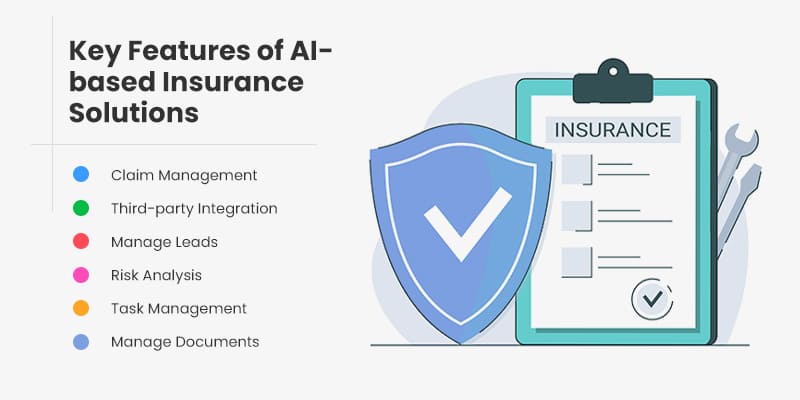 Key Features of AI-based Insurance Solutions

Claim Management
Third-party Integration
Manage Leads
Risk Analysis
Task Management
Manage Documents

INSURANCE